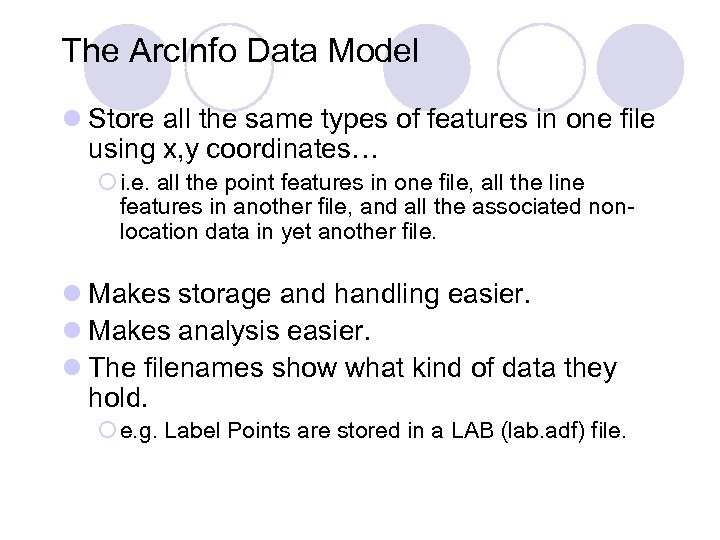 The ArcInfo Data Model

Store all the same types of features in one file using x,y coordinates…

i.e. all the point features in one file, all the line features in another file, and all the associated non-location data in yet another file.

Makes storage and handling easier.

Makes analysis easier.

The filenames show what kind of data they hold.

e.g. Label Points are stored in a LAB (lab.adf) file.